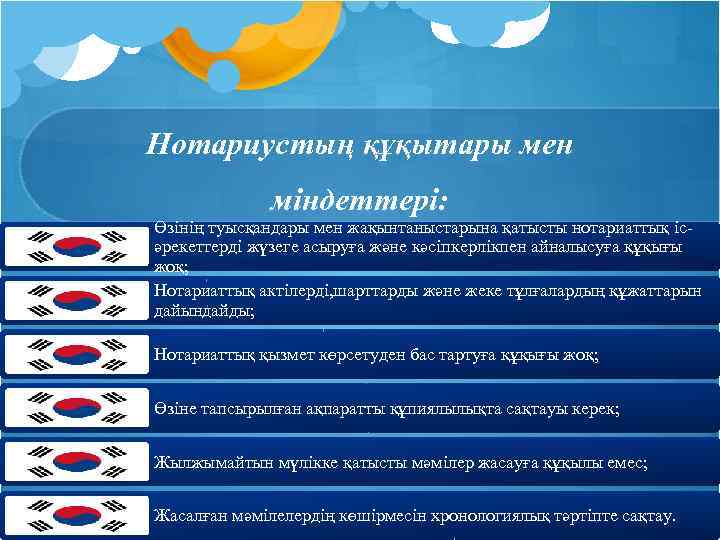 Нотариустың құқытары мен міндеттері:

Өзінің туысқандары мен жақынтаныстарына қатысты нотариаттық іс-әрекеттерді жүзеге асыруға және кәсіпкерлікпен айналысуға құқығы жоқ;

Нотариаттық актілерді,шарттарды және жеке тұлғалардың құжаттарын дайындайды;

Нотариаттық қызмет көрсетуден бас тартуға құқығы жоқ;

Өзіне тапсырылған ақпаратты құпиялылықта сақтауы керек;

Жылжымайтын мүлікке қатысты мәмілер жасауға құқылы емес;

Жасалған мәмілелердің көшірмесін хронологиялық тәртіпте сақтау.